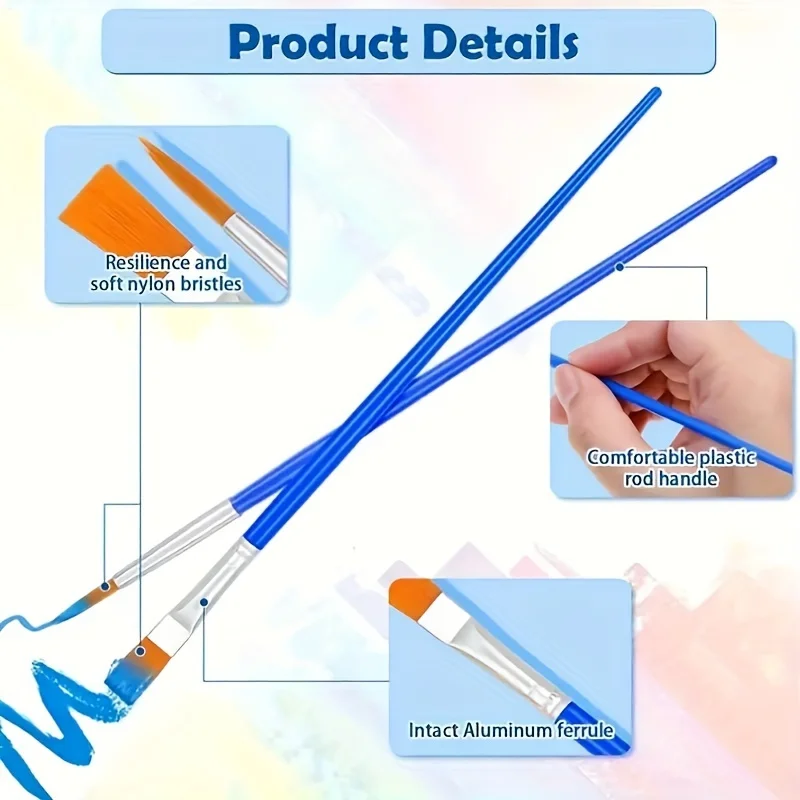 Product Details

Resilience and
soft nylon bristles

Comfortable plastic
rod handle

Intact Aluminum ferrule